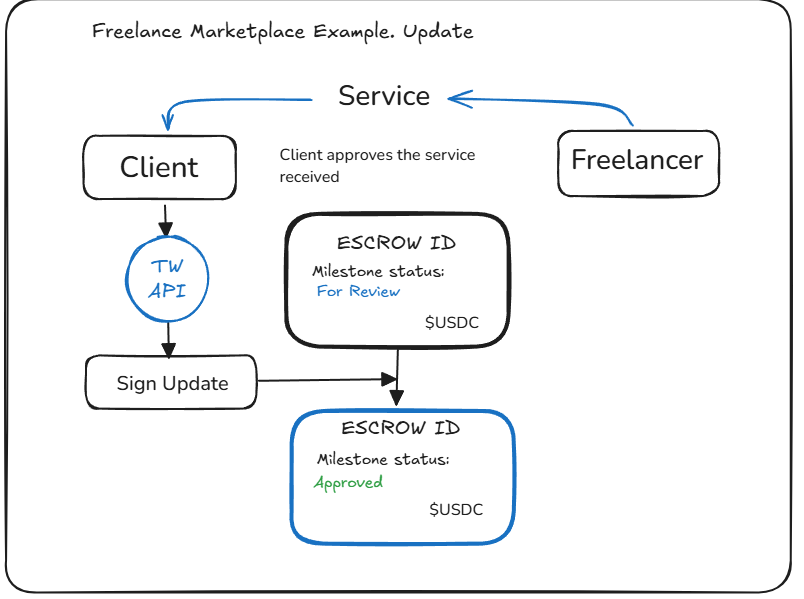 Freelance Marketplace Example. Update

Service

Client

Client approves the service received

Freelancer

TW API

ESCROW ID

Milestone status:
For Review

$USDC

Sign Update

ESCROW ID

Milestone status:
Approved

$USDC